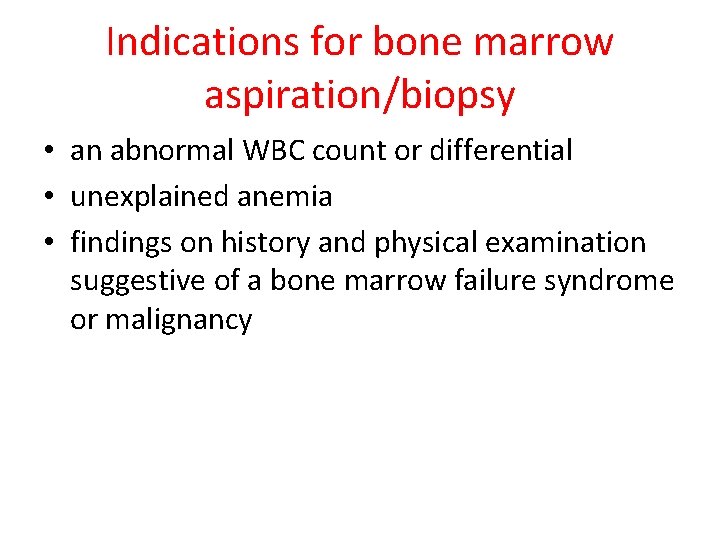 Indications for bone marrow aspiration/biopsy

• an abnormal WBC count or differential
• unexplained anemia
• findings on history and physical examination suggestive of a bone marrow failure syndrome or malignancy